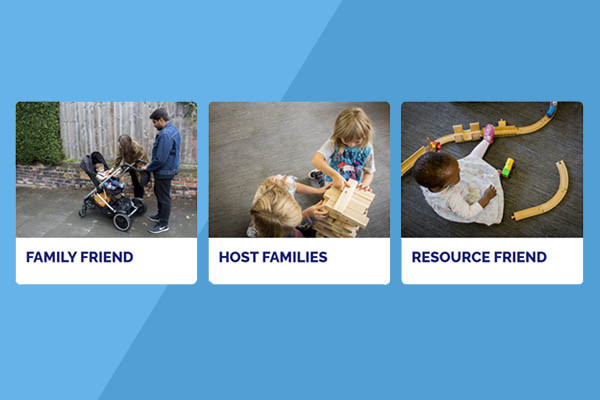 FAMILY FRIEND

HOST FAMILIES

RESOURCE FRIEND